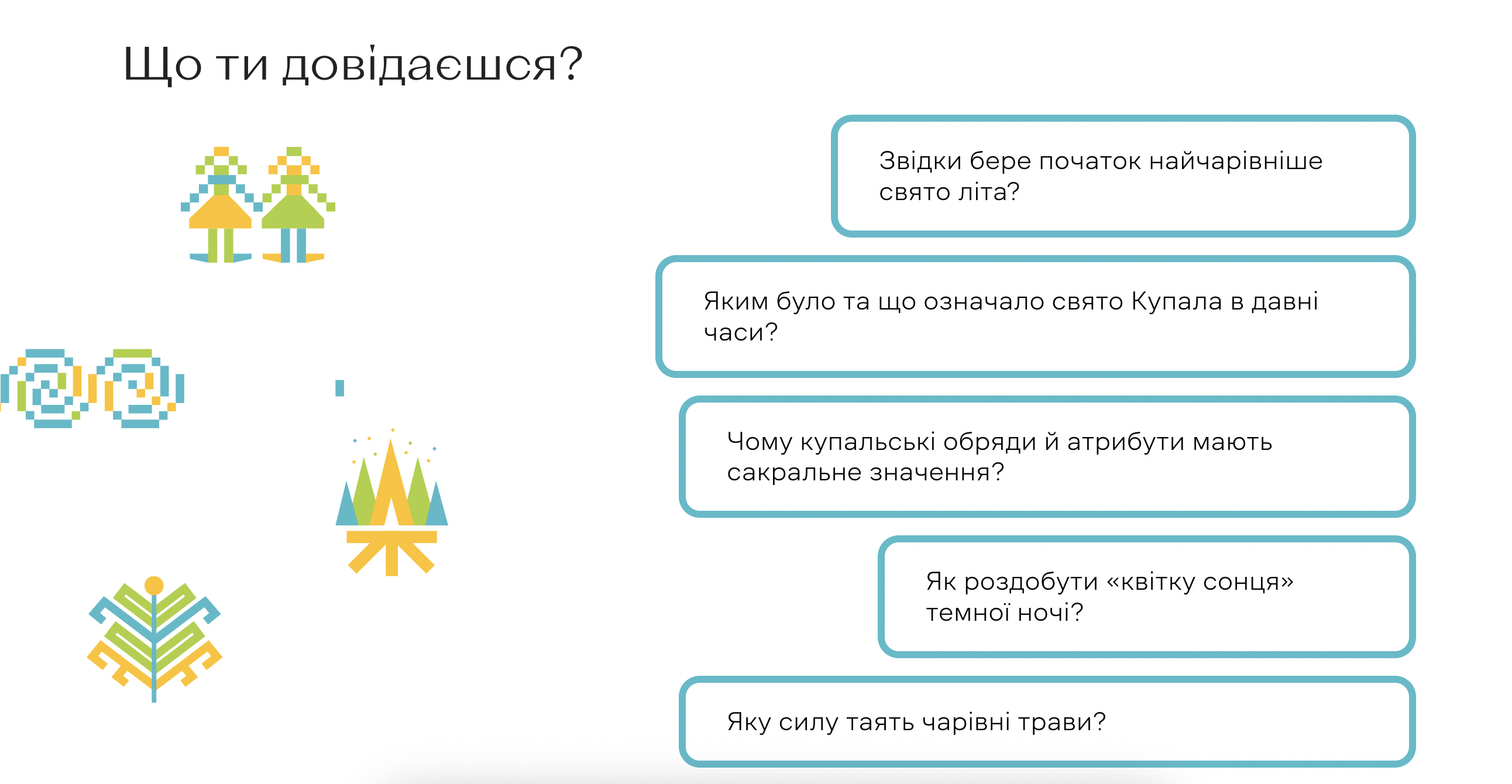 Що ти довідаєшся?

Звідки бере початок найчарівніше свято літа?

Яким було та що означало свято Купала в давні часи?

Чому купальські обряди й атрибути мають сакральне значення?

Як роздобути «квітку сонця» темної ночі?

Яку силу таять чарівні трави?